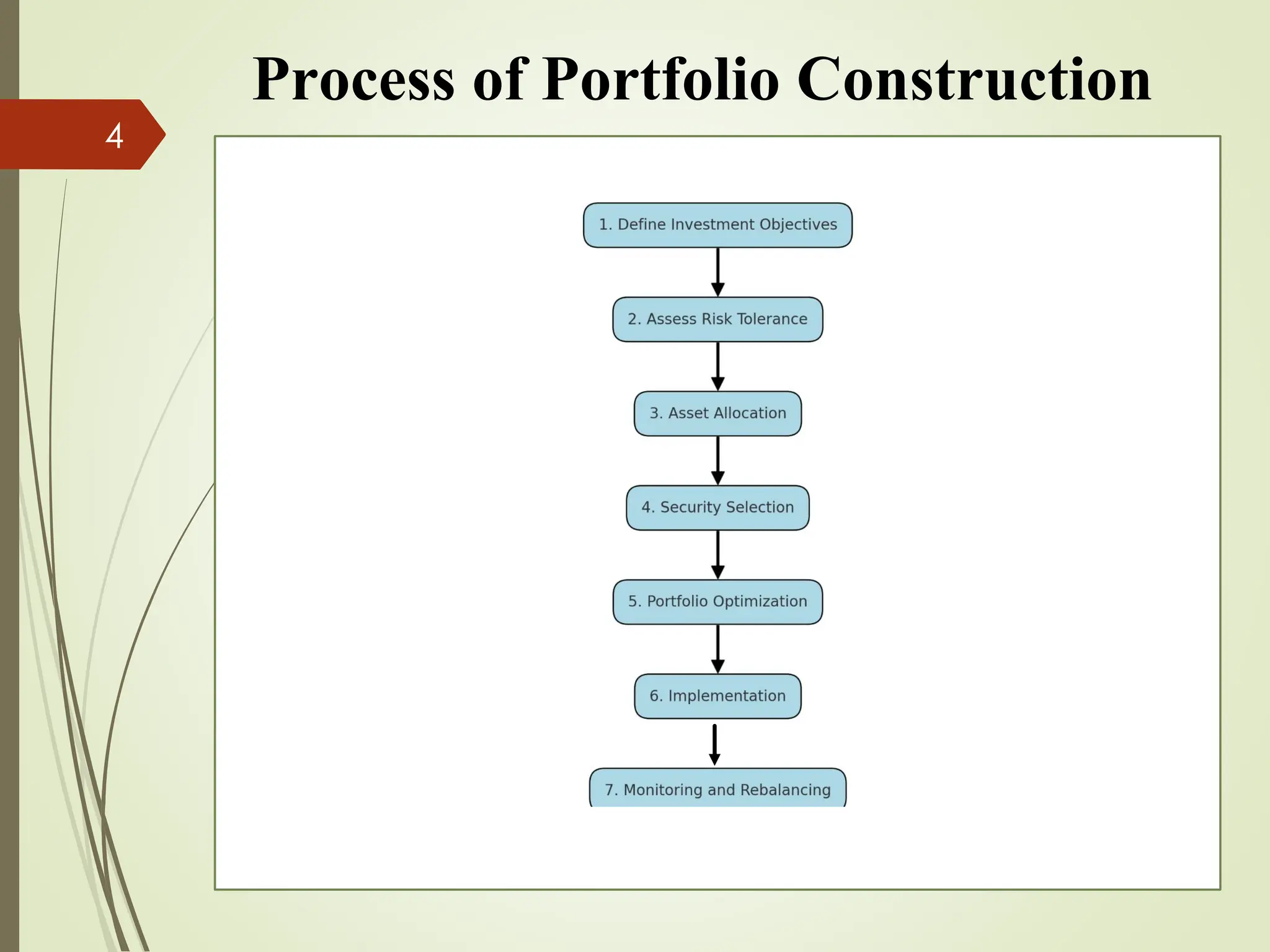 Process of Portfolio Construction

4

1. Define Investment Objectives

2. Assess Risk Tolerance

3. Asset Allocation

4. Security Selection

5. Portfolio Optimization

6. Implementation

7. Monitoring and Rebalancing